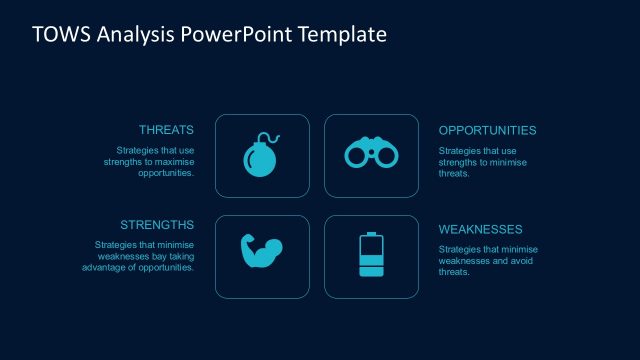 TOWS Analysis PowerPoint Template

THREATS

Strategies that use strengths to maximise opportunities.

OPPORTUNITIES

Strategies that use strengths to minimise threats.

STRENGTHS

Strategies that minimise weaknesses bay taking advantage of opportunities.

WEAKNESSES

Strategies that minimise weaknesses and avoid threats.